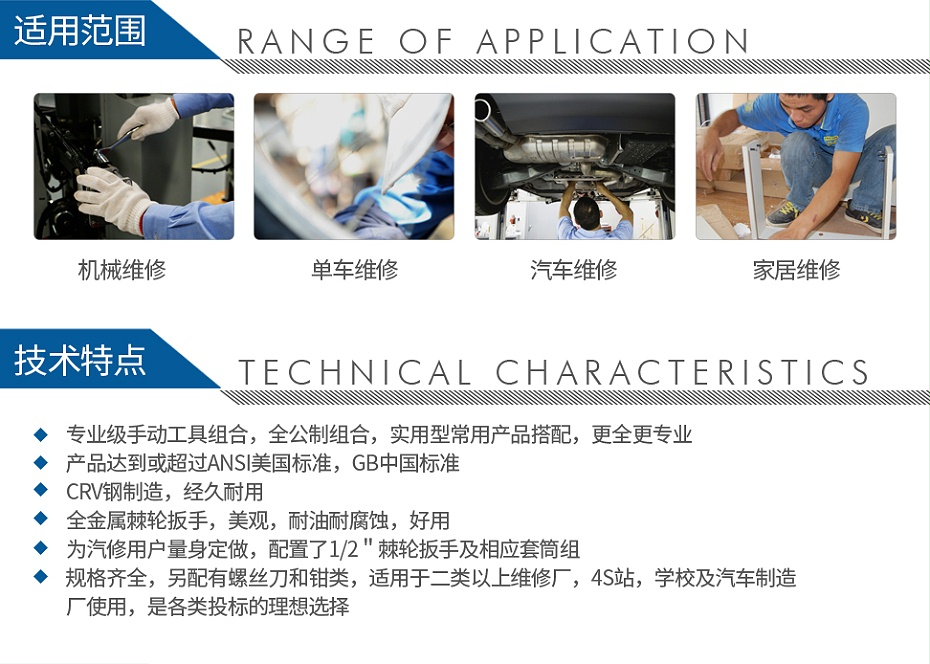 适用范围

RANGE OF APPLICATION

机械维修

单车维修

汽车维修

家居维修

技术特点

TECHNICAL CHARACTERISTICS

◆ 专业级手动工具组合，全公制组合，实用型常用产品搭配，更全更专业
◆ 产品达到或超过ANSI美国标准，GB中国标准
◆ CRV钢制造，经久耐用
◆ 全金属棘轮扳手，美观，耐油耐腐蚀，好用
◆ 为汽修用户量身定做，配置了1/2＂棘轮扳手及相应套筒组
◆ 规格齐全，另配有螺丝刀和钳类，适用于二类以上维修厂，4S站，学校及汽车制造厂使用，是各类投标的理想选择